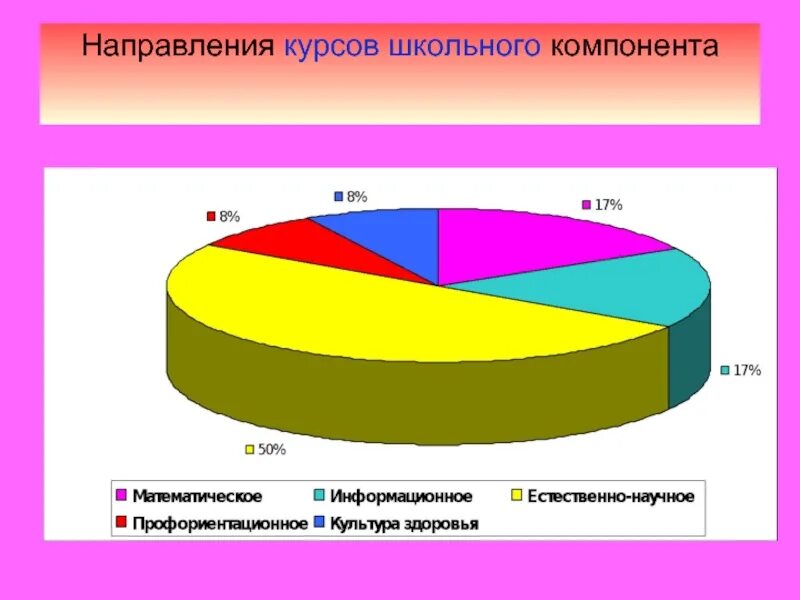 Направления курсов школьного компонента

8%

8%

17%

17%

50%

Математическое
Информационное
Естественно-научное
Профориентационное
Культура здоровья